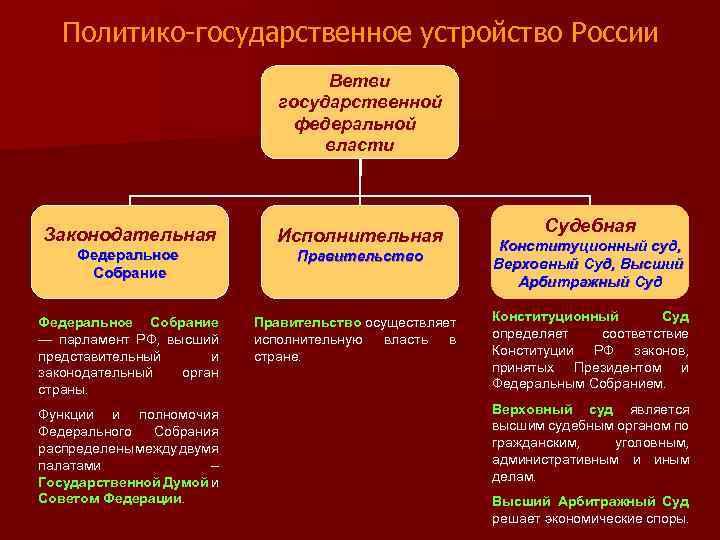 Политико-государственное устройство России

Ветви государственной федеральной власти

Законодательная
Федеральное Собрание

Исполнительная
Правительство

Судебная
Конституционный суд, Верховный Суд, Высший Арбитражный Суд

Федеральное Собрание — парламент РФ, высший представительный и законодательный орган страны.

Функции и полномочия Федерального Собрания распределены между двумя палатами – Государственной Думой и Советом Федерации.

Правительство осуществляет исполнительную власть в стране.

Конституционный Суд определяет соответствие Конституции РФ законов, принятых Президентом и Федеральным Собранием.

Верховный суд является высшим судебным органом по гражданским, уголовным, административным и иным делам.

Высший Арбитражный Суд решает экономические споры.